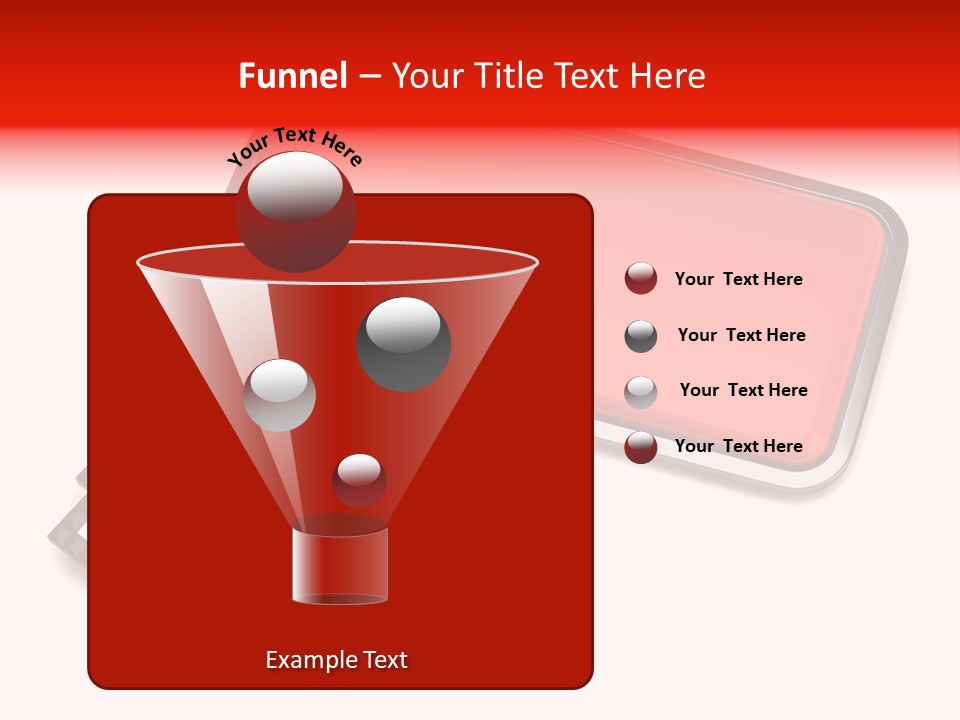 Funnel – Your Title Text Here

Your Text Here

Your Text Here

Your Text Here

Your Text Here

Your Text Here

Example Text